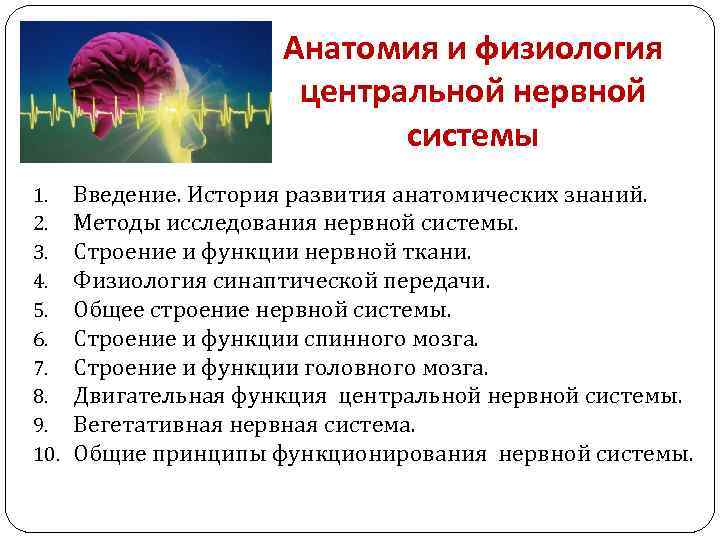 Анатомия и физиология центральной нервной системы

1. Введение. История развития анатомических знаний.
2. Методы исследования нервной системы.
3. Строение и функции нервной ткани.
4. Физиология синаптической передачи.
5. Общее строение нервной системы.
6. Строение и функции спинного мозга.
7. Строение и функции головного мозга.
8. Двигательная функция центральной нервной системы.
9. Вегетативная нервная система.
10. Общие принципы функционирования нервной системы.